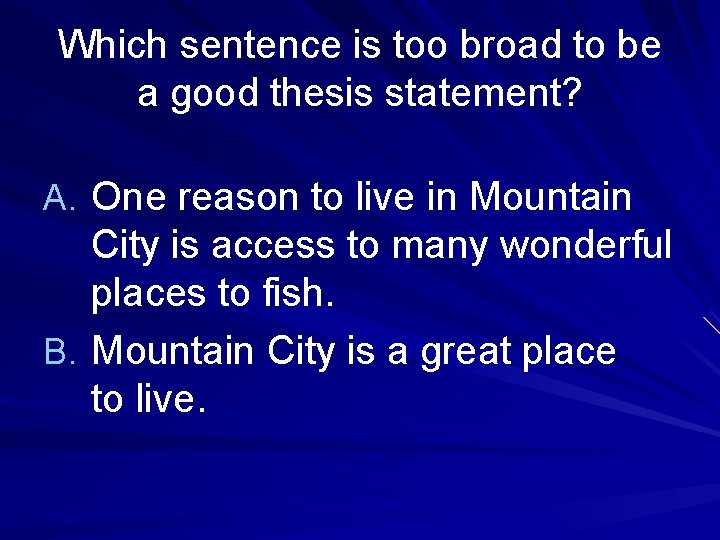 Which sentence is too broad to be a good thesis statement?

A. One reason to live in Mountain City is access to many wonderful places to fish.

B. Mountain City is a great place to live.